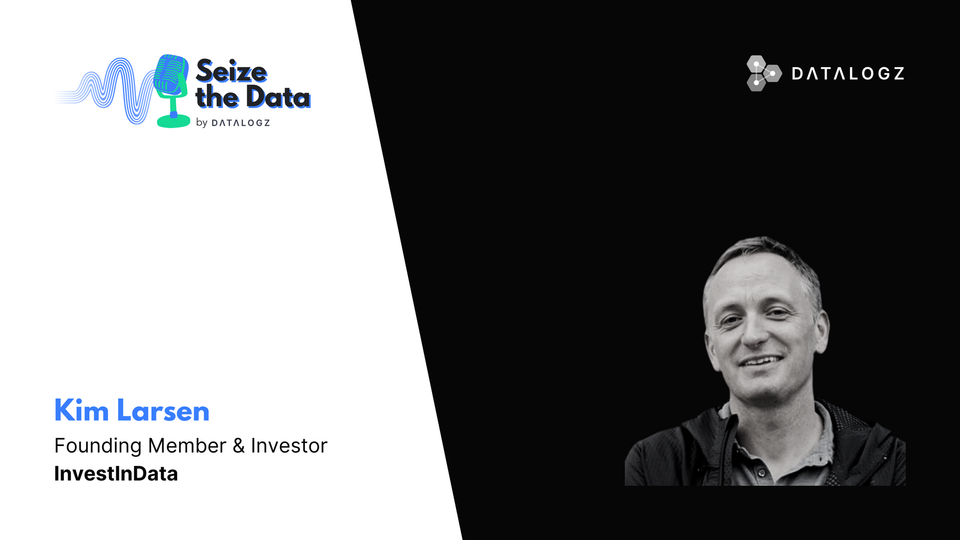 Seize the Data
by DATALOGZ

DATALOGZ

Kim Larsen
Founding Member & Investor
InvestInData